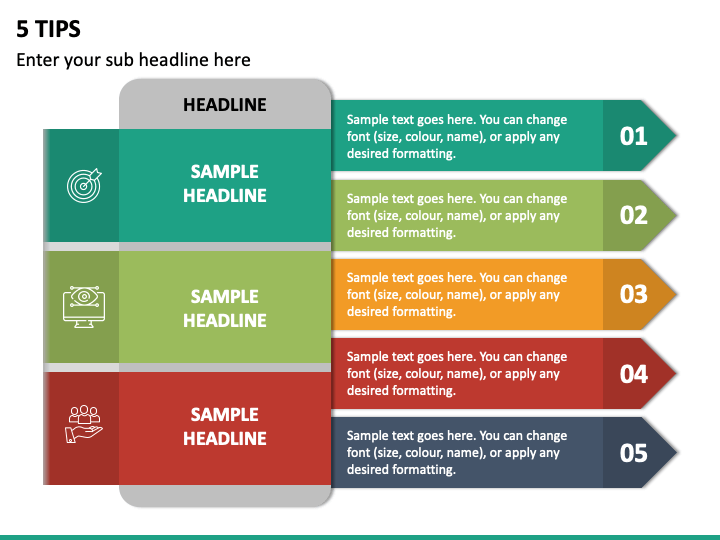 5 TIPS

Enter your sub headline here

HEADLINE

SAMPLE HEADLINE

SAMPLE HEADLINE

SAMPLE HEADLINE

Sample text goes here. You can change font (size, colour, name), or apply any desired formatting.

01

Sample text goes here. You can change font (size, colour, name), or apply any desired formatting.

02

Sample text goes here. You can change font (size, colour, name), or apply any desired formatting.

03

Sample text goes here. You can change font (size, colour, name), or apply any desired formatting.

04

Sample text goes here. You can change font (size, colour, name), or apply any desired formatting.

05